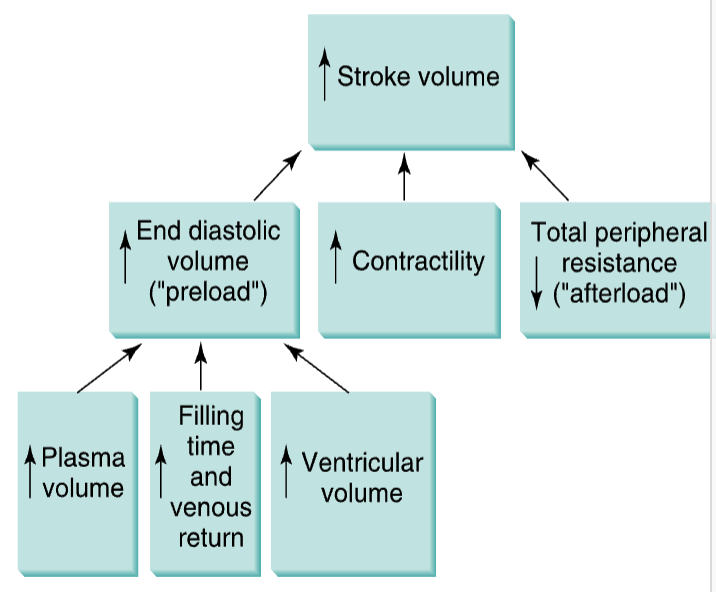 ↑ Stroke volume

↑ End diastolic volume ("preload")

↑ Contractility

↓ Total peripheral resistance ("afterload")

↑ Plasma volume

↑ Filling time and venous return

↑ Ventricular volume